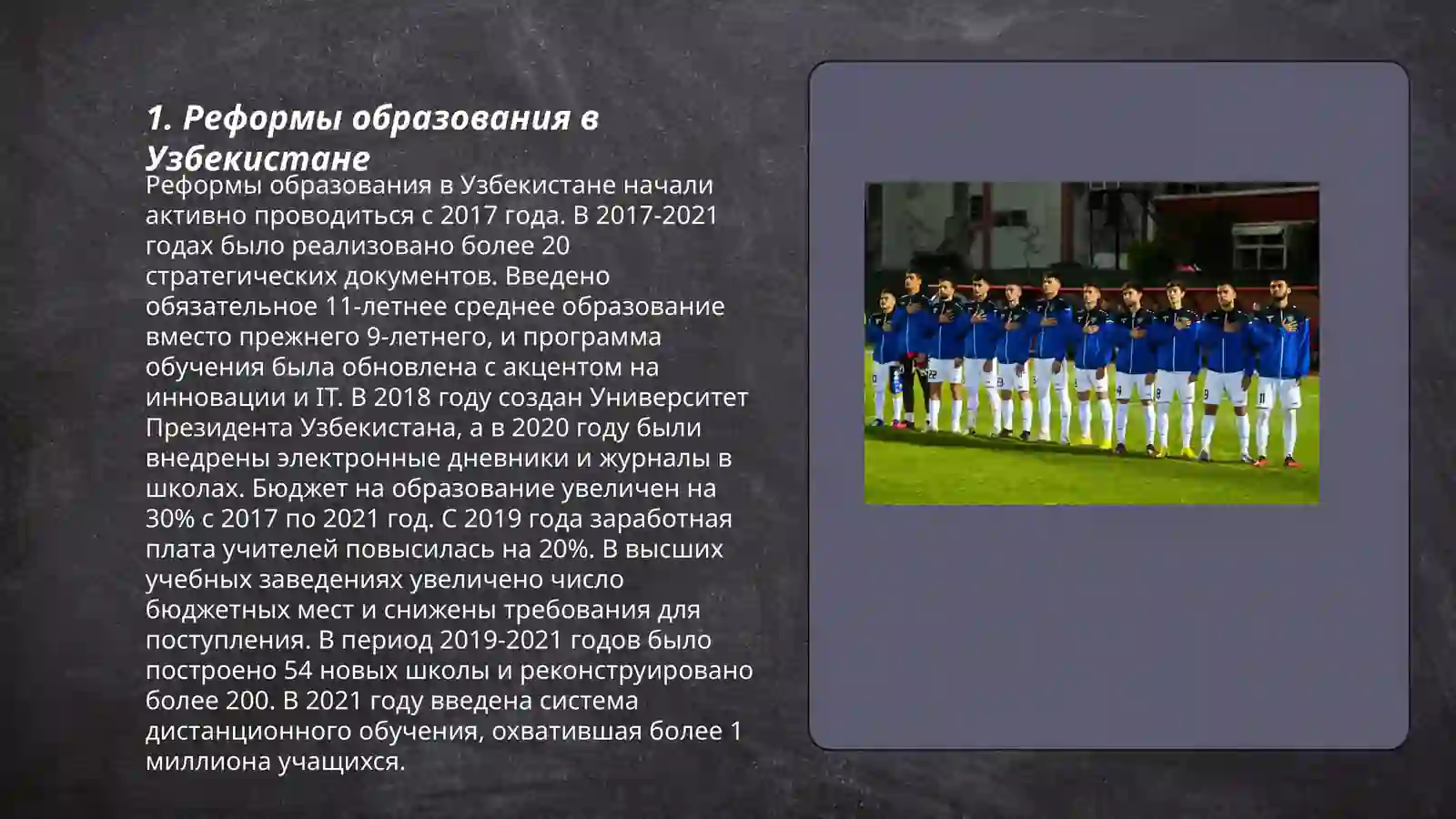 1. Реформы образования в Узбекистане

Реформы образования в Узбекистане начали активно проводиться с 2017 года. В 2017-2021 годах было реализовано более 20 стратегических документов. Введено обязательное 11-летнее среднее образование вместо прежнего 9-летнего, и программа обучения была обновлена с акцентом на инновации и IT. В 2018 году создан Университет Президента Узбекистана, а в 2020 году были внедрены электронные дневники и журналы в школах. Бюджет на образование увеличен на 30% с 2017 по 2021 год. С 2019 года заработная плата учителей повысилась на 20%. В высших учебных заведениях увеличено число бюджетных мест и снижены требования для поступления. В период 2019-2021 годов было построено 54 новых школы и реконструировано более 200. В 2021 году введена система дистанционного обучения, охватившая более 1 миллиона учащихся.